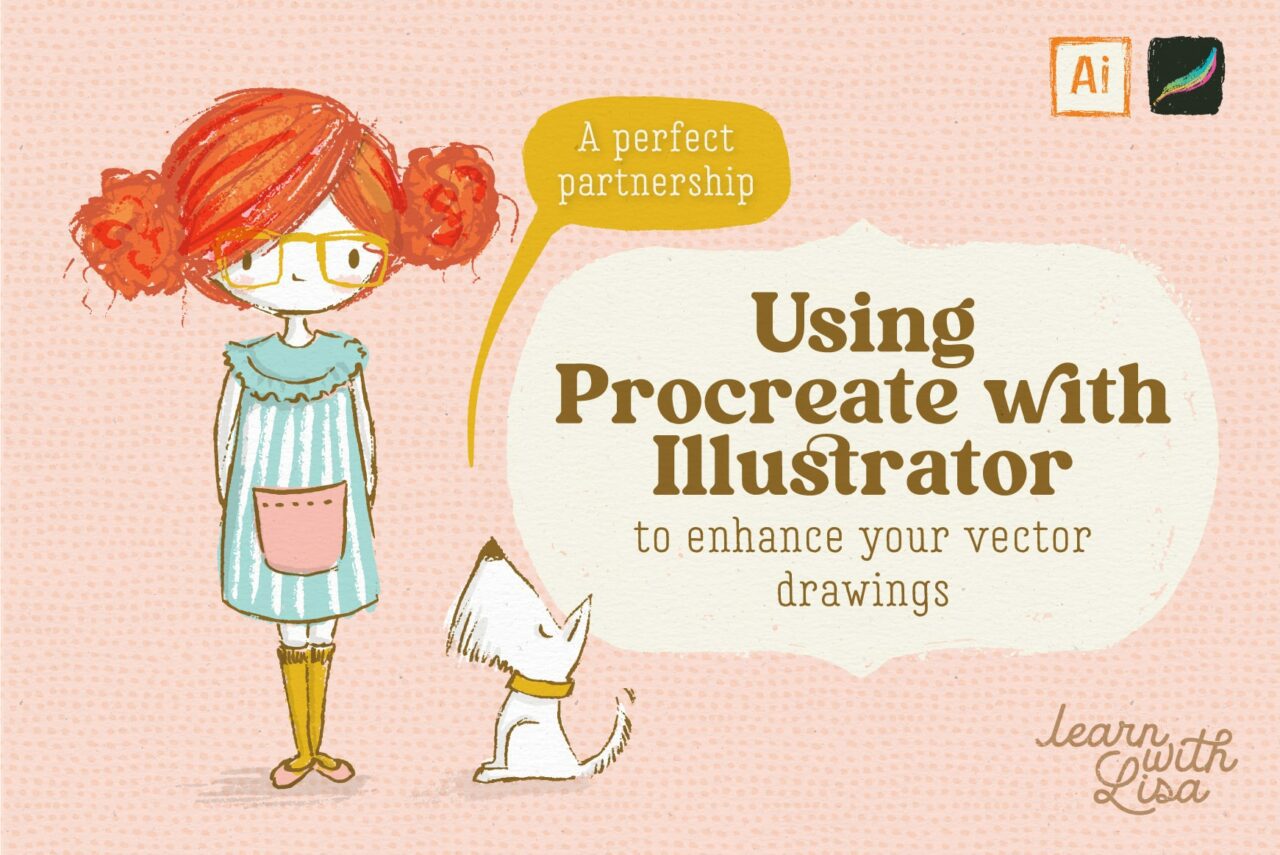 Ai

A perfect partnership

Using Procreate with Illustrator

to enhance your vector drawings

learn with Lisa